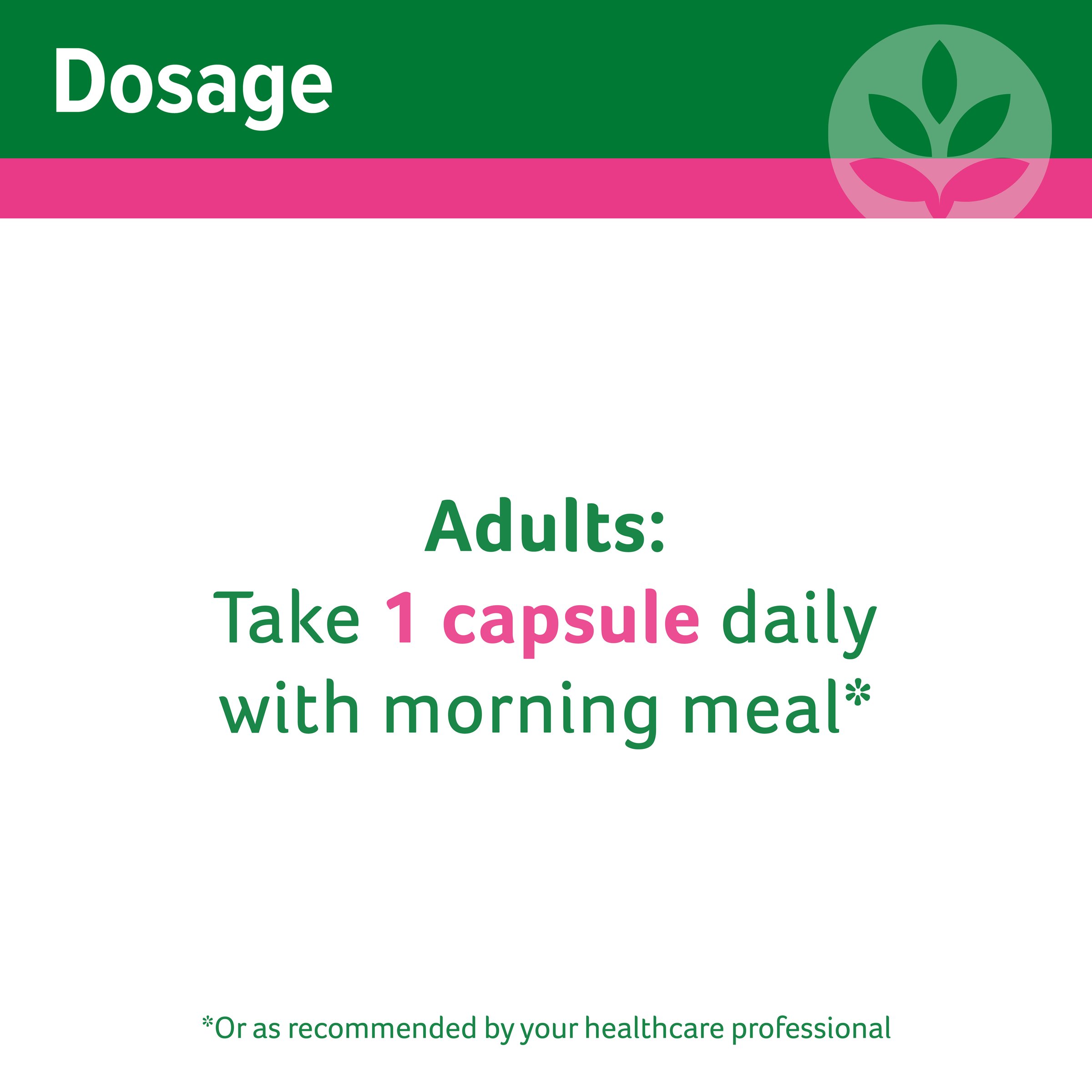 Dosage

Adults:
Take 1 capsule daily with morning meal*

*Or as recommended by your healthcare professional